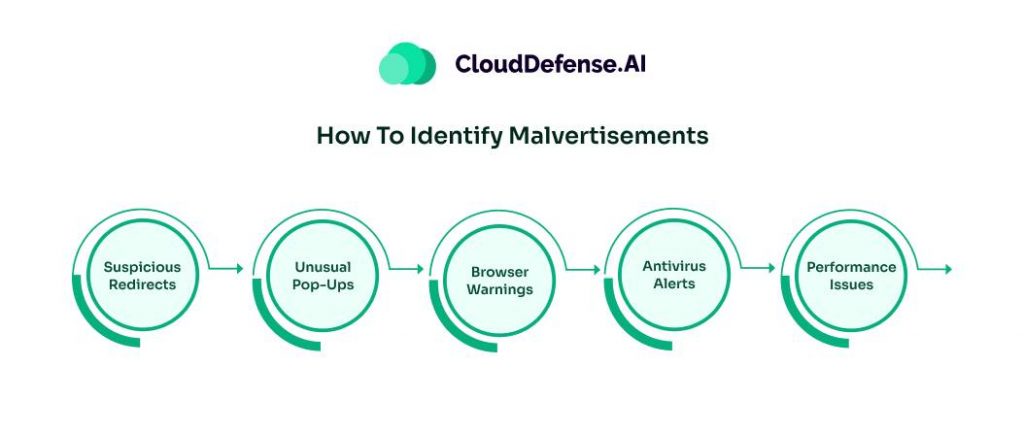 CloudDefense.AI

How To Identify Malvertisements

Suspicious Redirects

Unusual Pop-Ups

Browser Warnings

Antivirus Alerts

Performance Issues